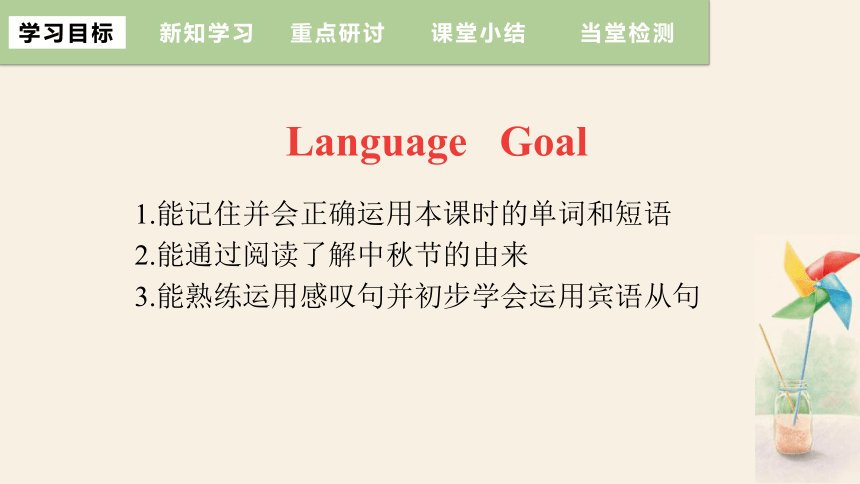 学习目标　新知学习　重点研讨　课堂小结　当堂检测

Language Goal

1.能记住并会正确运用本课时的单词和短语
2.能通过阅读了解中秋节的由来
3.能熟练运用感叹句并初步学会运用宾语从句